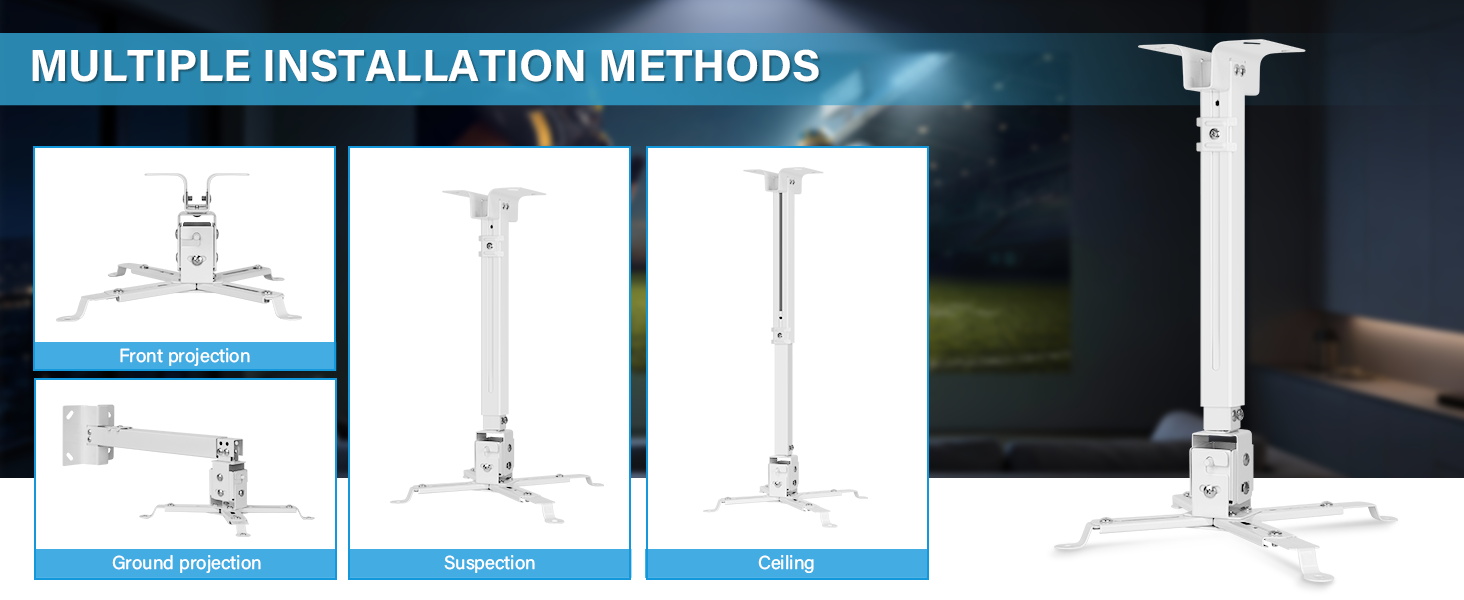 MULTIPLE INSTALLATION METHODS

Front projection

Ground projection

Suspection

Ceiling